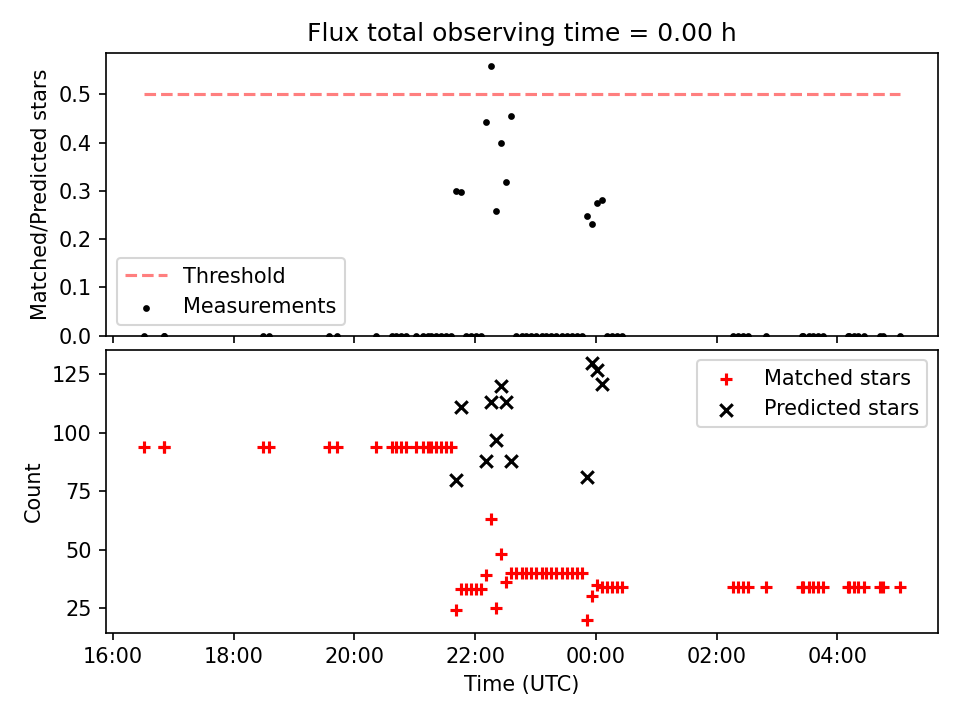 Flux total observing time = 0.00 h

Matched/Predicted stars
0.5
0.4
0.3
0.2
0.1
0.0

Threshold
Measurements

Count
125
100
75
50
25

Matched stars
Predicted stars

16:00
18:00
20:00
22:00
00:00
02:00
04:00
Time (UTC)